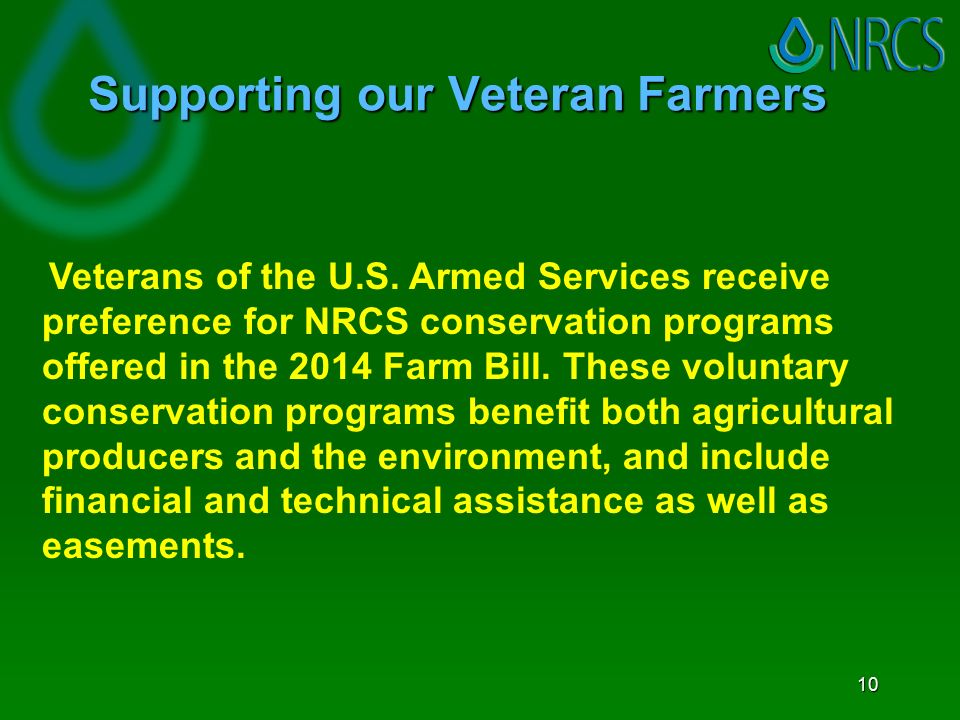 NRCS

Supporting our Veteran Farmers

Veterans of the U.S. Armed Services receive preference for NRCS conservation programs offered in the 2014 Farm Bill. These voluntary conservation programs benefit both agricultural producers and the environment, and include financial and technical assistance as well as easements.

10